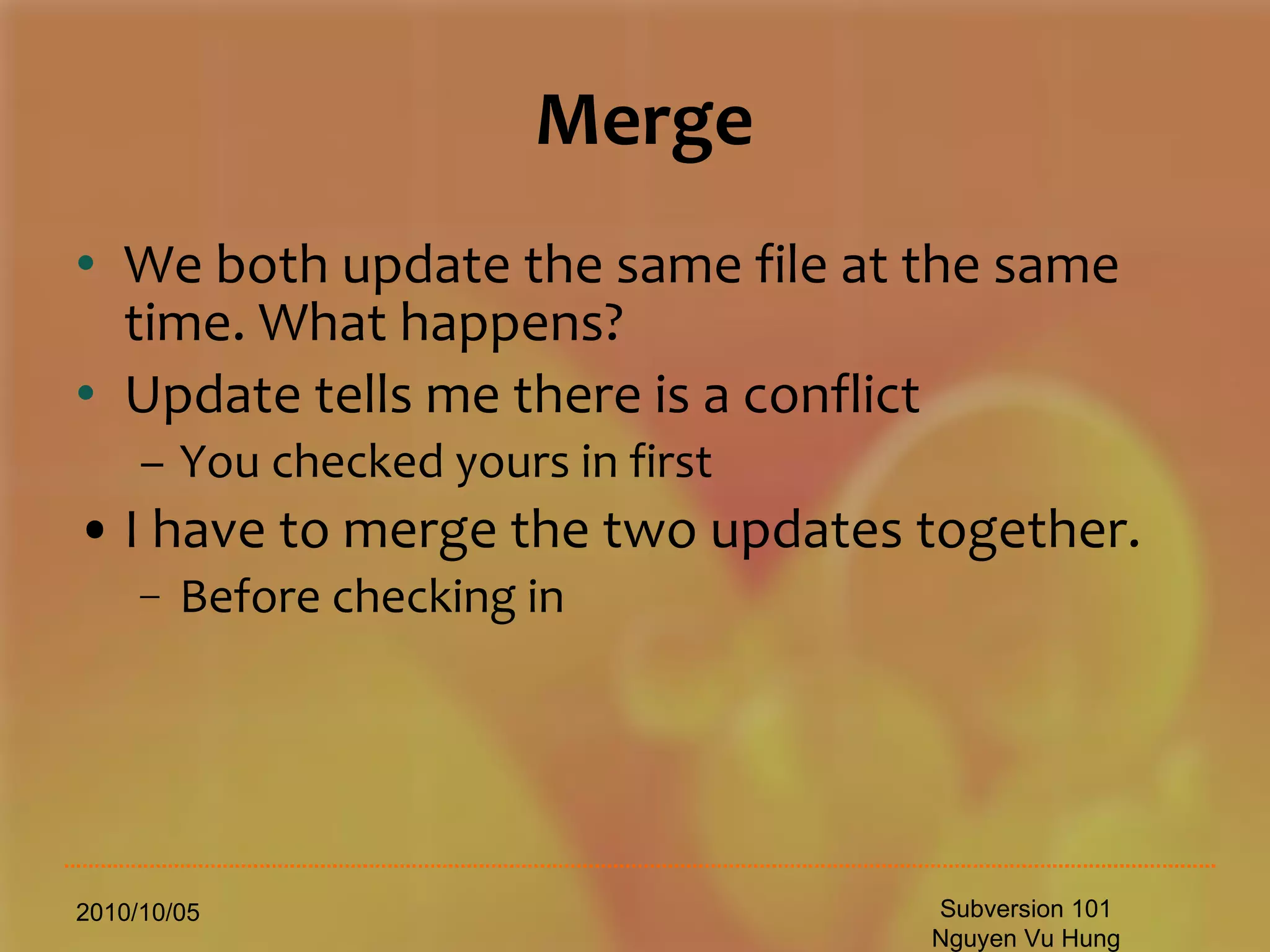 Merge

• We both update the same file at the same time. What happens?
• Update tells me there is a conflict
  – You checked yours in first
• I have to merge the two updates together.
  – Before checking in

2010/10/05

Subversion 101
Nguyen Vu Hung